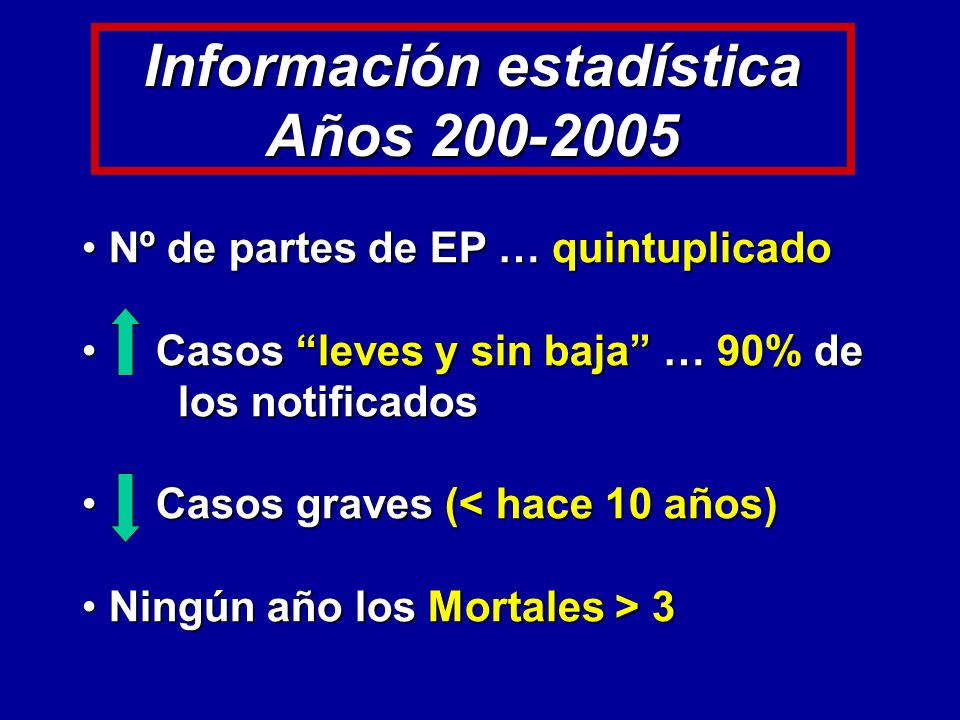 Información estadística
Años 200-2005

• Nº de partes de EP … quintuplicado

• Casos “leves y sin baja” … 90% de los notificados

• Casos graves (< hace 10 años)

• Ningún año los Mortales > 3